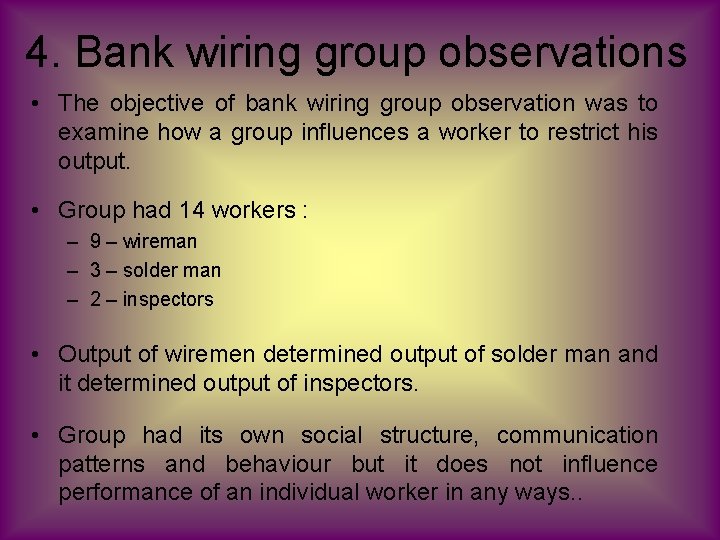 4. Bank wiring group observations

• The objective of bank wiring group observation was to examine how a group influences a worker to restrict his output.

• Group had 14 workers :
– 9 – wireman
– 3 – solder man
– 2 – inspectors

• Output of wiremen determined output of solder man and it determined output of inspectors.

• Group had its own social structure, communication patterns and behaviour but it does not influence performance of an individual worker in any ways..